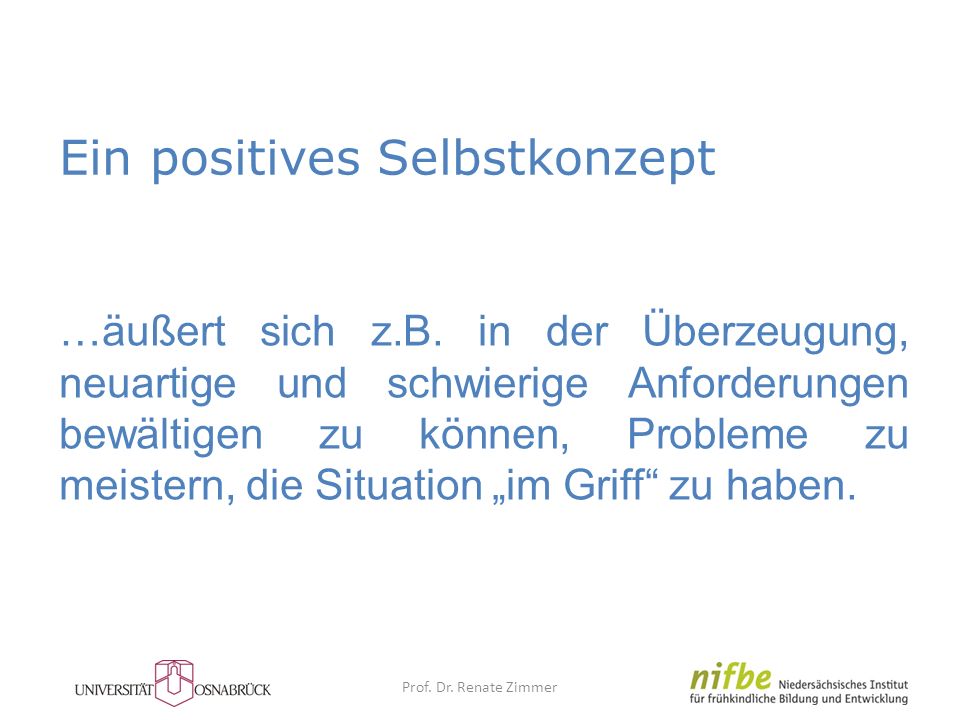 Ein positives Selbstkonzept

…äußert sich z.B. in der Überzeugung, neuartige und schwierige Anforderungen bewältigen zu können, Probleme zu meistern, die Situation „im Griff“ zu haben.

UNIVERSITÄT OSNABRÜCK

Prof. Dr. Renate Zimmer

nifbe Niedersächsisches Institut für frühkindliche Bildung und Entwicklung